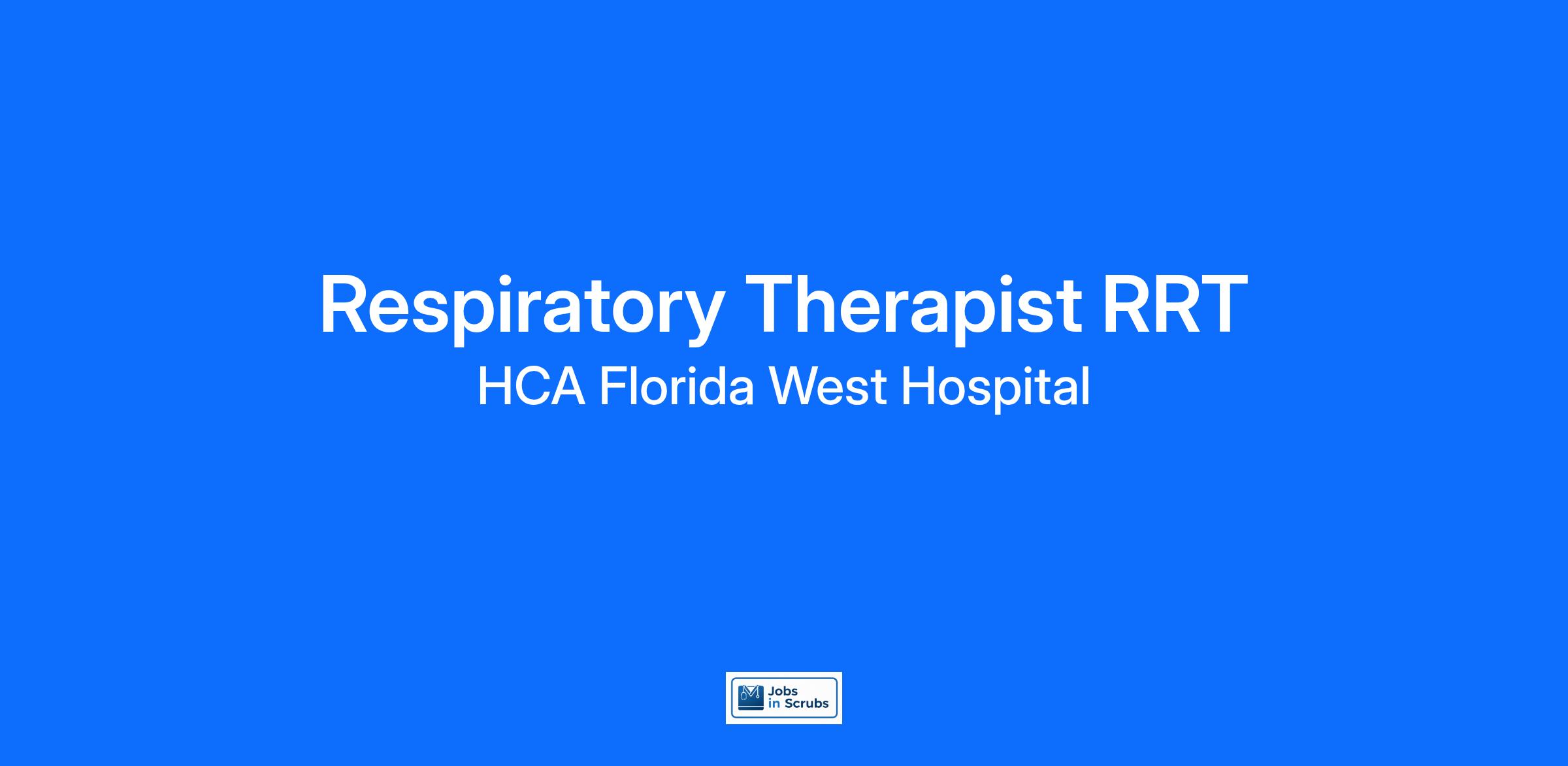 Respiratory Therapist RRT
HCA Florida West Hospital

Jobs in Scrubs